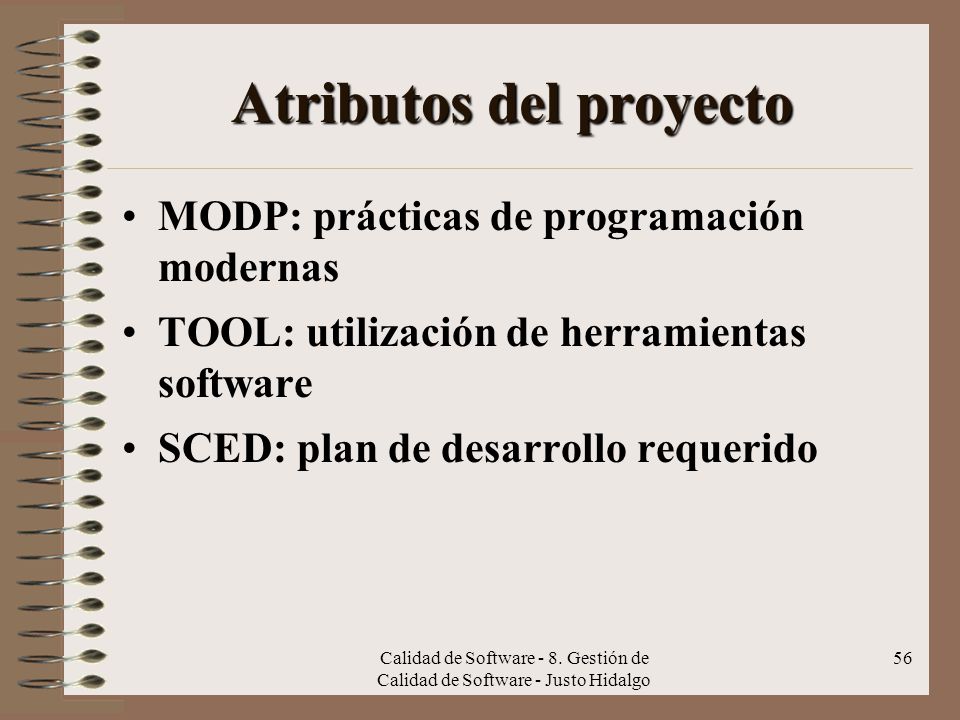 Atributos del proyecto

• MODP: prácticas de programación modernas
• TOOL: utilización de herramientas software
• SCED: plan de desarrollo requerido

Calidad de Software - 8. Gestión de Calidad de Software - Justo Hidalgo

56